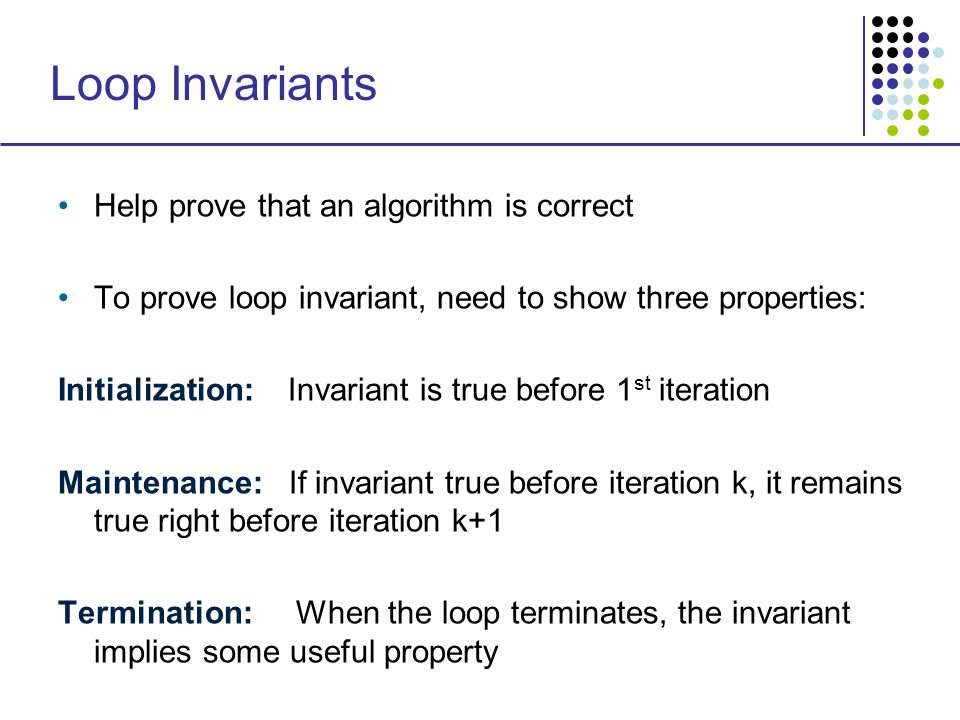 Loop Invariants

• Help prove that an algorithm is correct

• To prove loop invariant, need to show three properties:

Initialization: Invariant is true before 1$^{st}$ iteration

Maintenance: If invariant true before iteration k, it remains true right before iteration k+1

Termination: When the loop terminates, the invariant implies some useful property